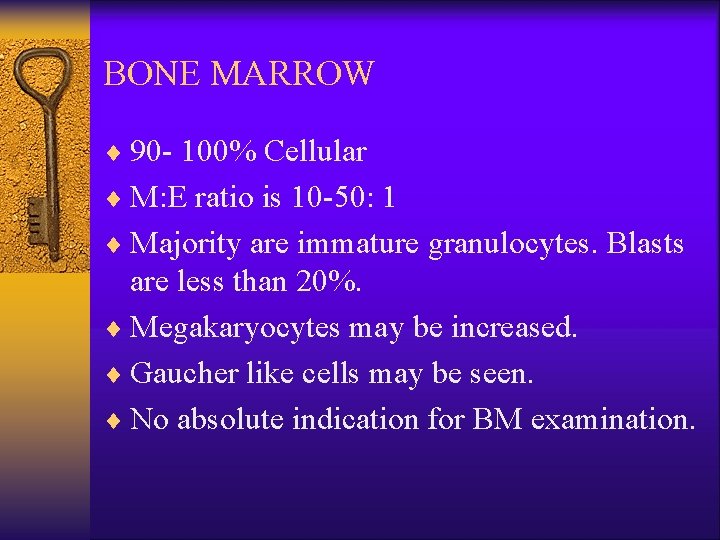 BONE MARROW

♦ 90- 100% Cellular
♦ M:E ratio is 10-50: 1
♦ Majority are immature granulocytes. Blasts are less than 20%.
♦ Megakaryocytes may be increased.
♦ Gaucher like cells may be seen.
♦ No absolute indication for BM examination.